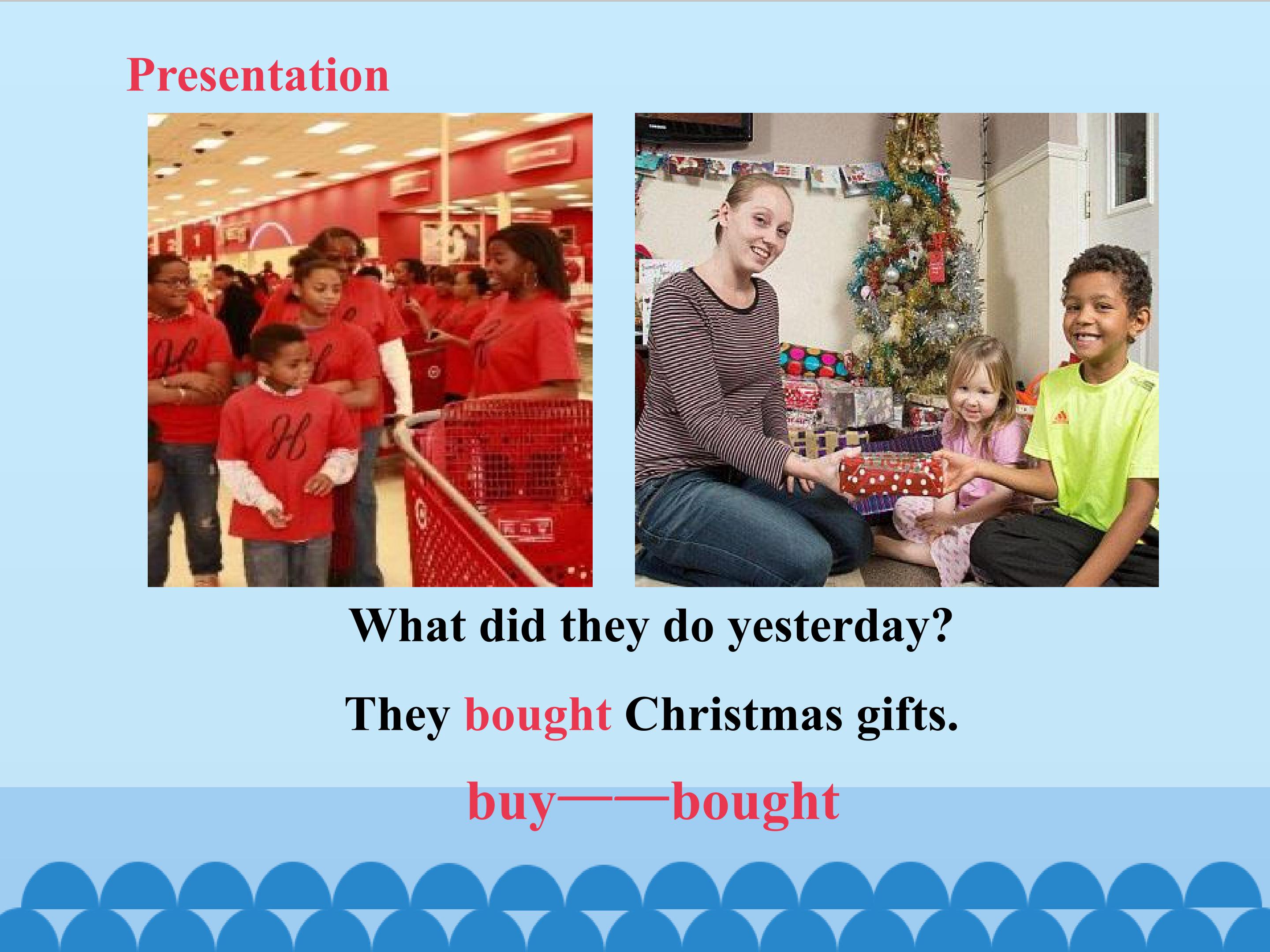 Presentation

What did they do yesterday?

They bought Christmas gifts.

buy——bought